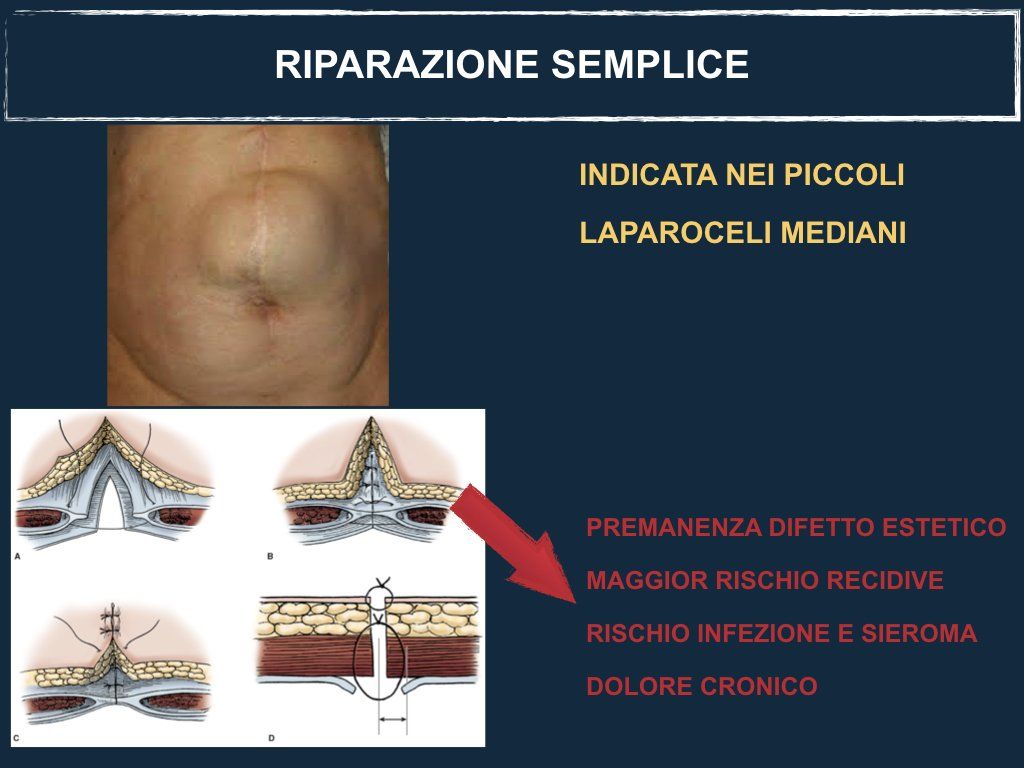 RIPARAZIONE SEMPLICE

INDICATA NEI PICCOLI

LAPAROCELI MEDIANI

A

B

C

D

PREMANENZA DIFETTO ESTETICO

MAGGIOR RISCHIO RECIDIVE

RISCHIO INFEZIONE E SIEROMA

DOLORE CRONICO